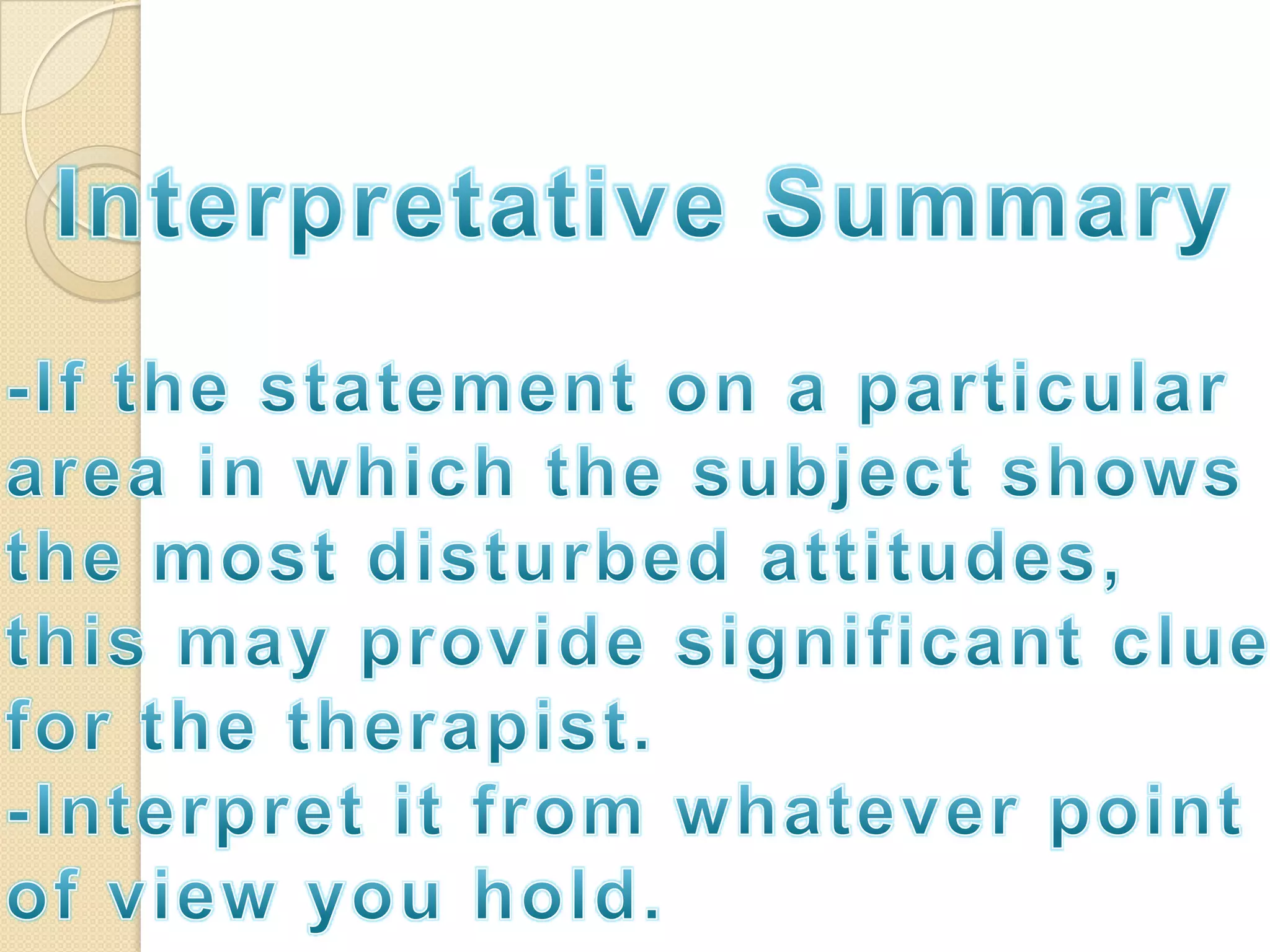 Interpretative Summary

-If the statement on a particular area in which the subject shows the most disturbed attitudes, this may provide significant clue for the therapist.
-Interpret it from whatever point of view you hold.